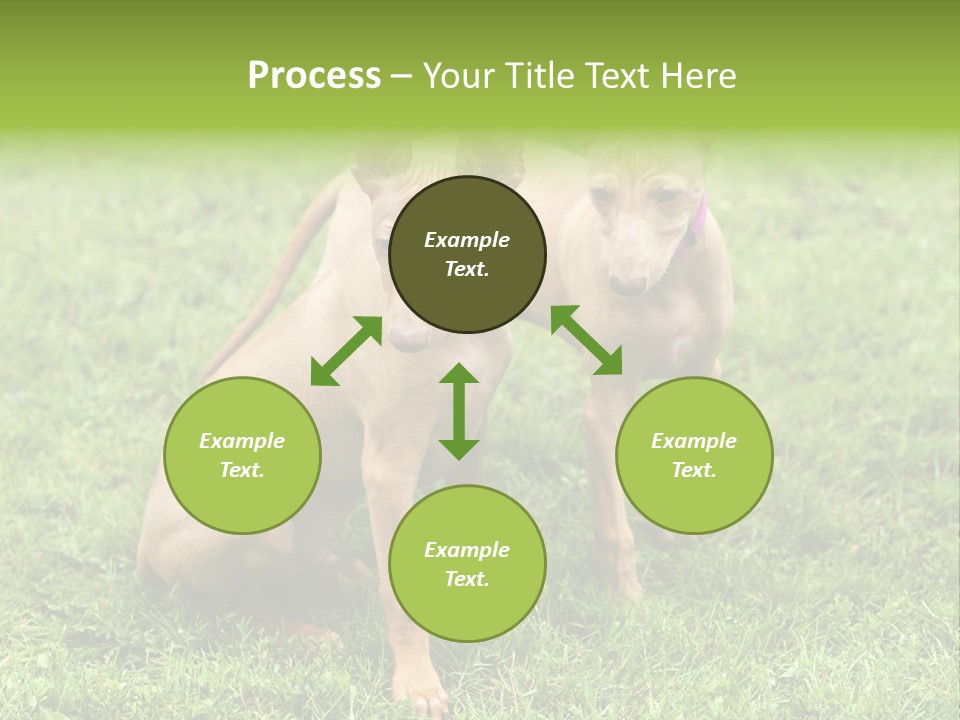 Process – Your Title Text Here

Example Text.

Example Text.

Example Text.

Example Text.